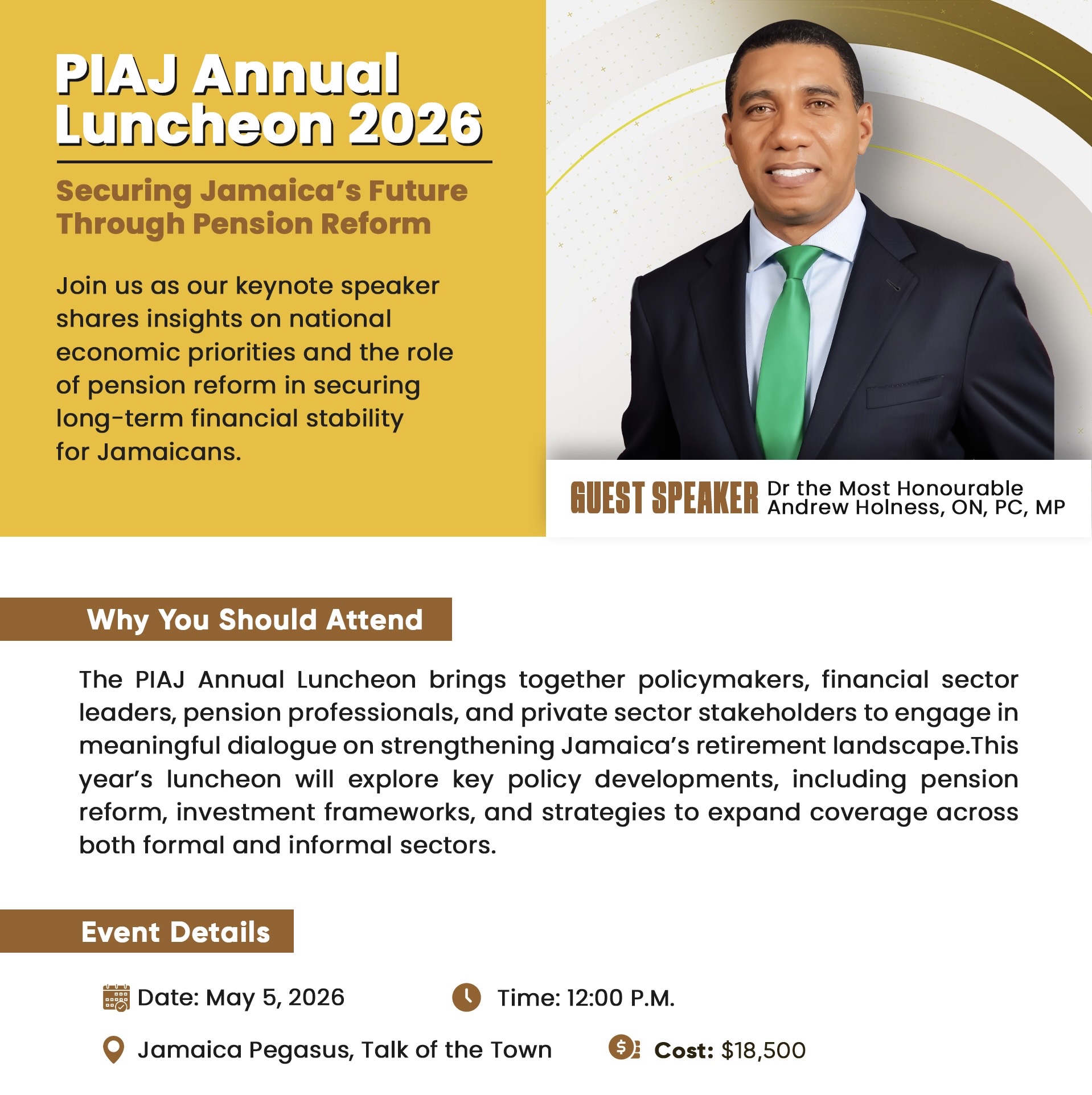 PIAJ Annual Luncheon 2026

Securing Jamaica's Future Through Pension Reform

Join us as our keynote speaker shares insights on national economic priorities and the role of pension reform in securing long-term financial stability for Jamaicans.

GUEST SPEAKER Dr the Most Honourable Andrew Holness, ON, PC, MP

Why You Should Attend

The PIAJ Annual Luncheon brings together policymakers, financial sector leaders, pension professionals, and private sector stakeholders to engage in meaningful dialogue on strengthening Jamaica's retirement landscape.This year's luncheon will explore key policy developments, including pension reform, investment frameworks, and strategies to expand coverage across both formal and informal sectors.

Event Details

Date: May 5, 2026

Time: 12:00 P.M.

Jamaica Pegasus, Talk of the Town

Cost: $18,500